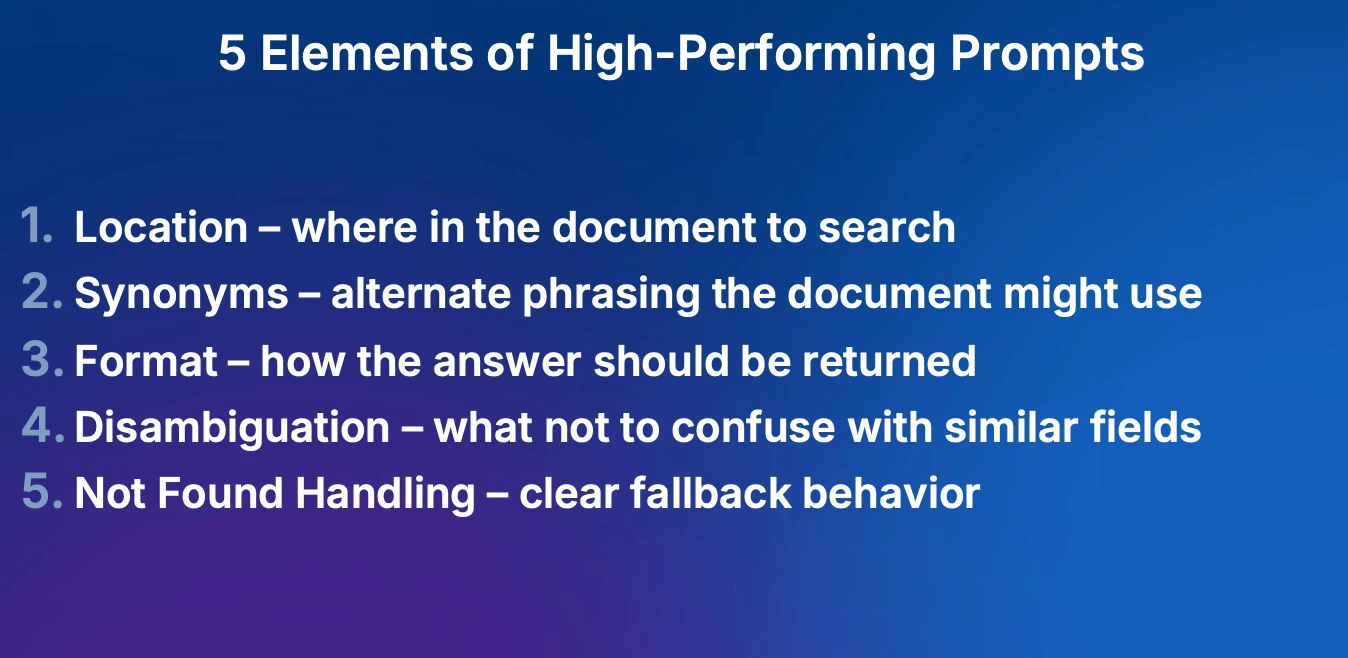 5 Elements of High-Performing Prompts

1. Location – where in the document to search
2. Synonyms – alternate phrasing the document might use
3. Format – how the answer should be returned
4. Disambiguation – what not to confuse with similar fields
5. Not Found Handling – clear fallback behavior